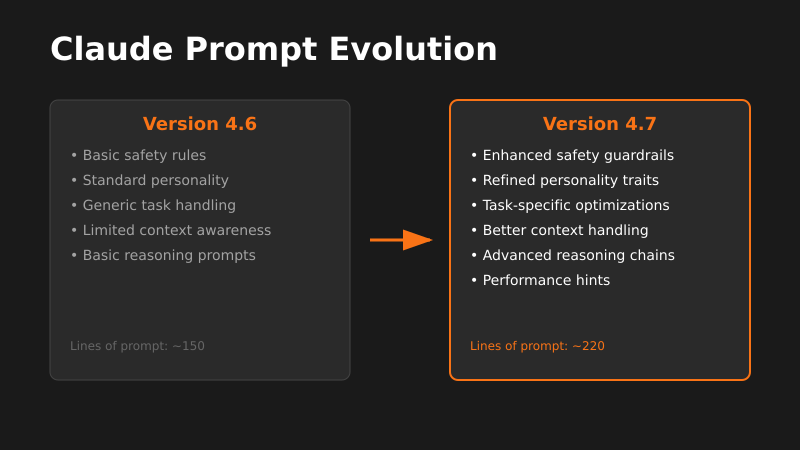 Claude Prompt Evolution

Version 4.6

• Basic safety rules
• Standard personality
• Generic task handling
• Limited context awareness
• Basic reasoning prompts

Lines of prompt: ~150

Version 4.7

• Enhanced safety guardrails
• Refined personality traits
• Task-specific optimizations
• Better context handling
• Advanced reasoning chains
• Performance hints

Lines of prompt: ~220